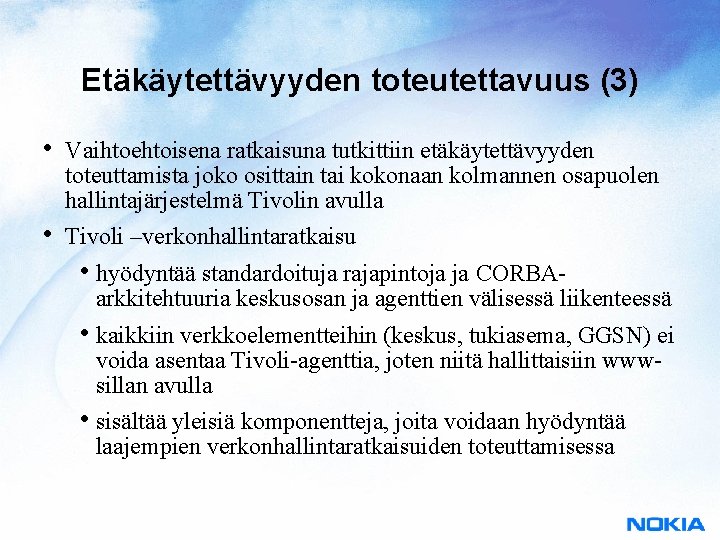 Etäkäytettävyyden toteutettavuus (3)

• Vaihtoehtoisena ratkaisuna tutkittiin etäkäytettävyyden toteuttamista joko osittain tai kokonaan kolmannen osapuolen hallintajärjestelmä Tivolin avulla

• Tivoli –verkonhallintaratkaisu

• hyödyntää standardoituja rajapintoja ja CORBA-arkkitehtuuria keskusosan ja agenttien välisessä liikenteessä

• kaikkiin verkkoelementteihin (keskus, tukiasema, GGSN) ei voida asentaa Tivoli-agenttia, joten niitä hallittaisiin www-sillan avulla

• sisältää yleisiä komponentteja, joita voidaan hyödyntää laajempien verkonhallintaratkaisuiden toteuttamisessa

NOKIA